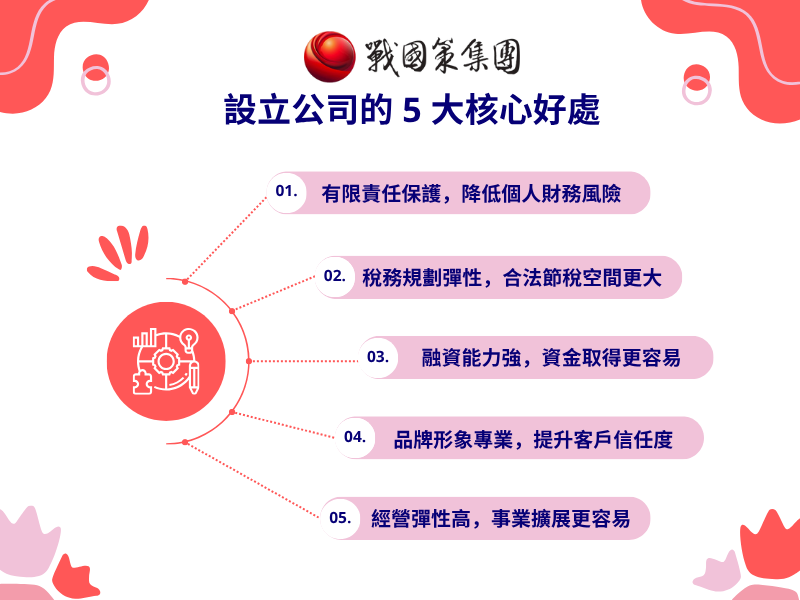 戰國策集團

設立公司的 5 大核心好處

01. 有限責任保護，降低個人財務風險

02. 稅務規劃彈性，合法節稅空間更大

03. 融資能力強，資金取得更容易

04. 品牌形象專業，提升客戶信任度

05. 經營彈性高，事業擴展更容易